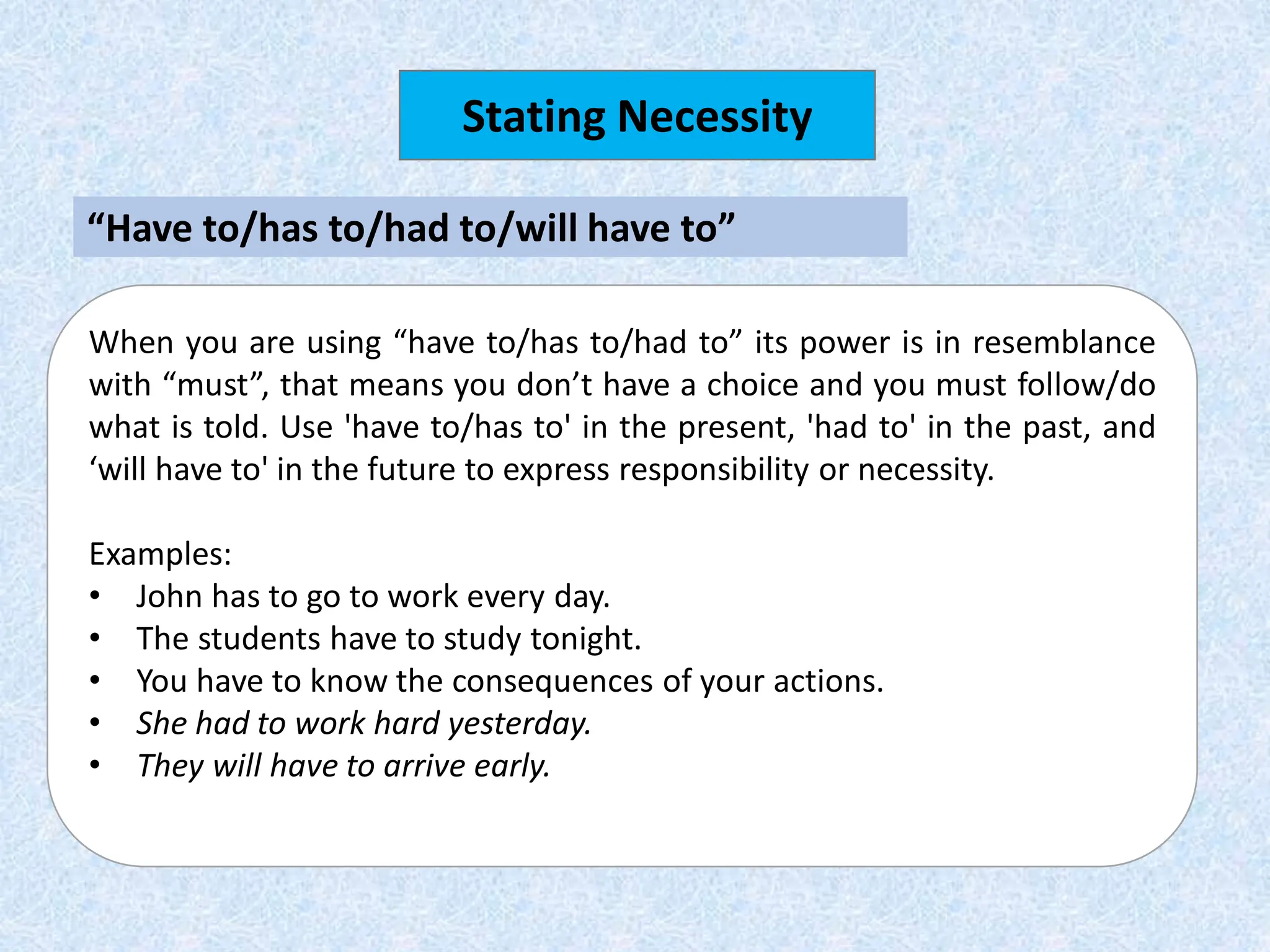 Stating Necessity

“Have to/has to/had to/will have to”

When you are using “have to/has to/had to” its power is in resemblance with “must”, that means you don’t have a choice and you must follow/do what is told. Use 'have to/has to' in the present, 'had to' in the past, and ‘will have to' in the future to express responsibility or necessity.

Examples:
• John has to go to work every day.
• The students have to study tonight.
• You have to know the consequences of your actions.
• She had to work hard yesterday.
• They will have to arrive early.